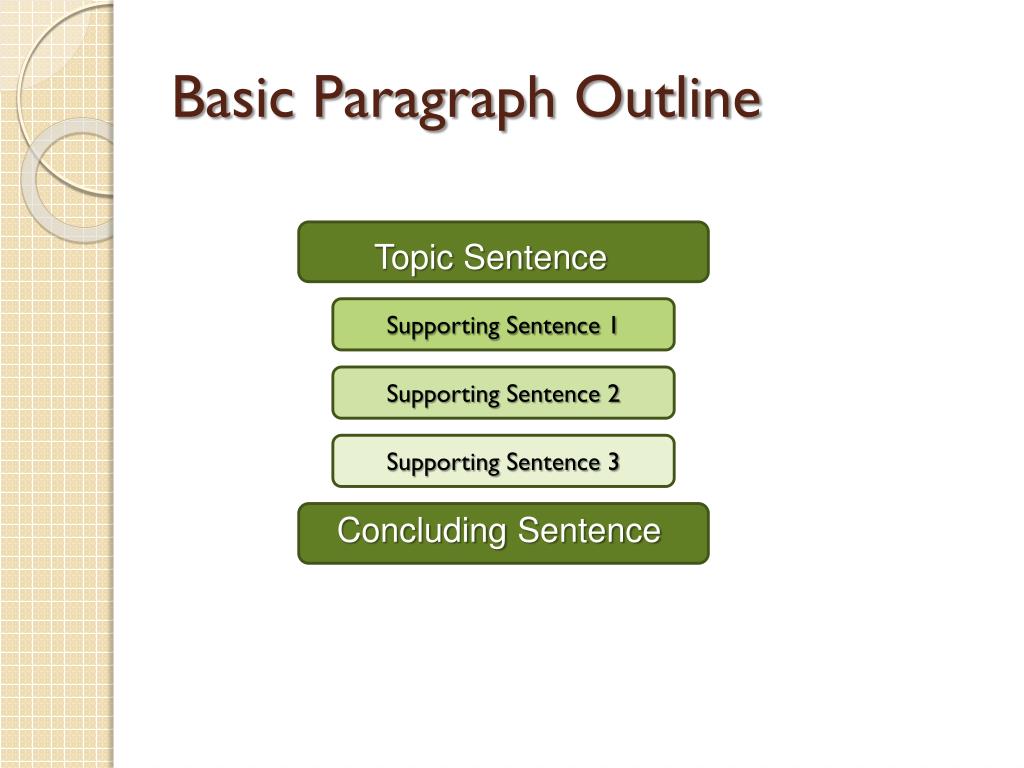 Basic Paragraph Outline

Topic Sentence

Supporting Sentence 1

Supporting Sentence 2

Supporting Sentence 3

Concluding Sentence